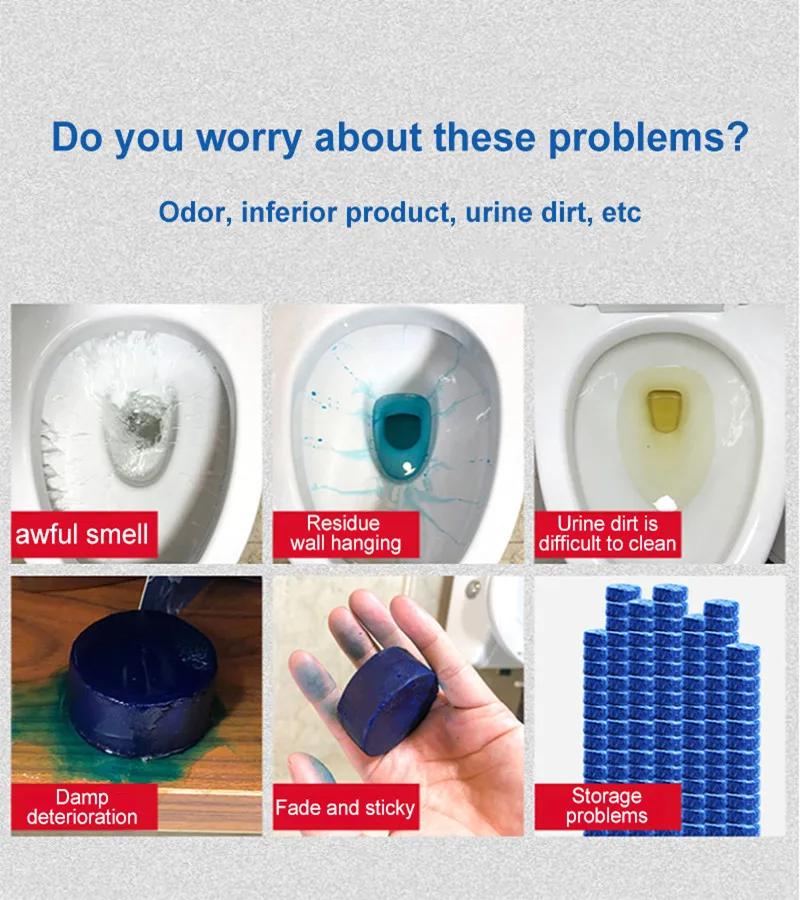 Do you worry about these problems?

Odor, inferior product, urine dirt, etc

awful smell

Residue wall hanging

Urine dirt is difficult to clean

Damp deterioration

Fade and sticky

Storage problems